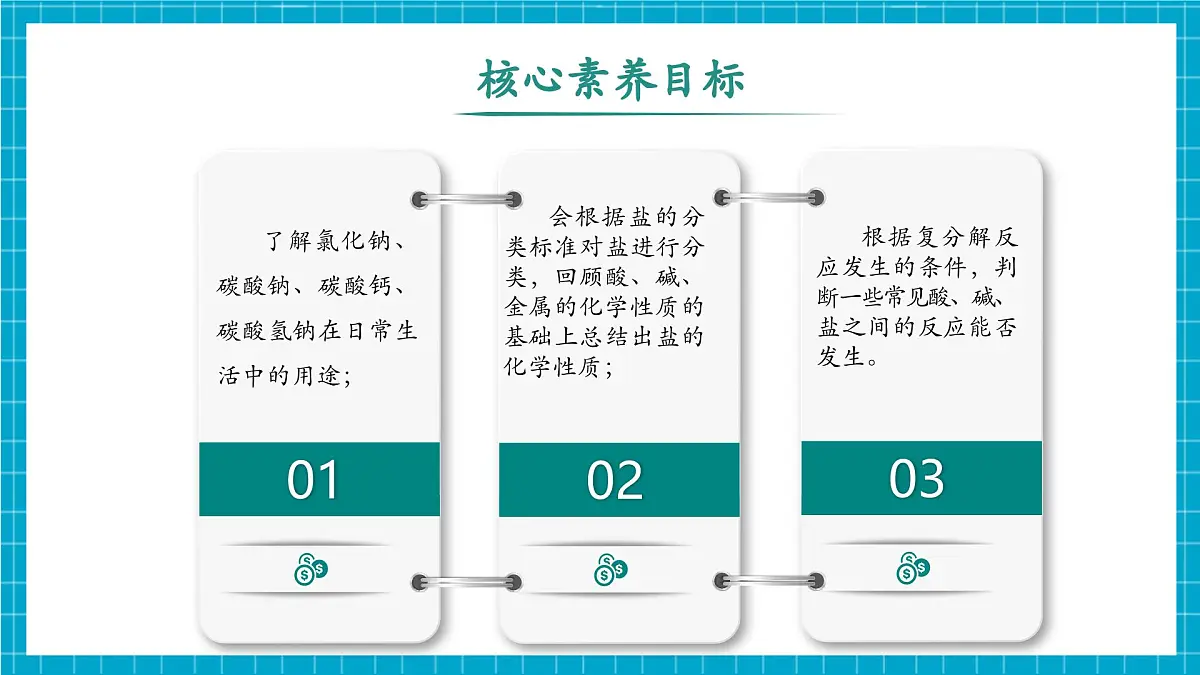 核心素养目标

了解氯化钠、碳酸钠、碳酸钙、碳酸氢钠在日常生活中的用途；

01

会根据盐的分类标准对盐进行分类，回顾酸、碱、金属的化学性质的基础上总结出盐的化学性质；

02

根据复分解反应发生的条件，判断一些常见酸、碱、盐之间的反应能否发生。

03